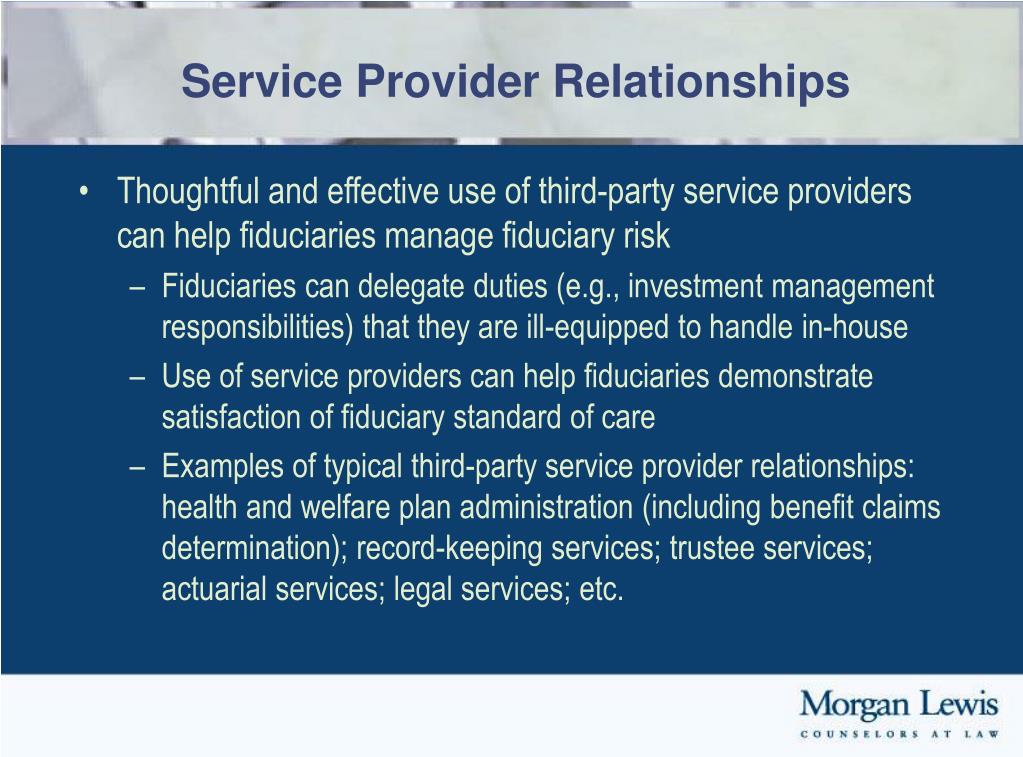 Service Provider Relationships

• Thoughtful and effective use of third-party service providers can help fiduciaries manage fiduciary risk
– Fiduciaries can delegate duties (e.g., investment management responsibilities) that they are ill-equipped to handle in-house
– Use of service providers can help fiduciaries demonstrate satisfaction of fiduciary standard of care
– Examples of typical third-party service provider relationships: health and welfare plan administration (including benefit claims determination); record-keeping services; trustee services; actuarial services; legal services; etc.

Morgan Lewis
COUNSELORS AT LAW